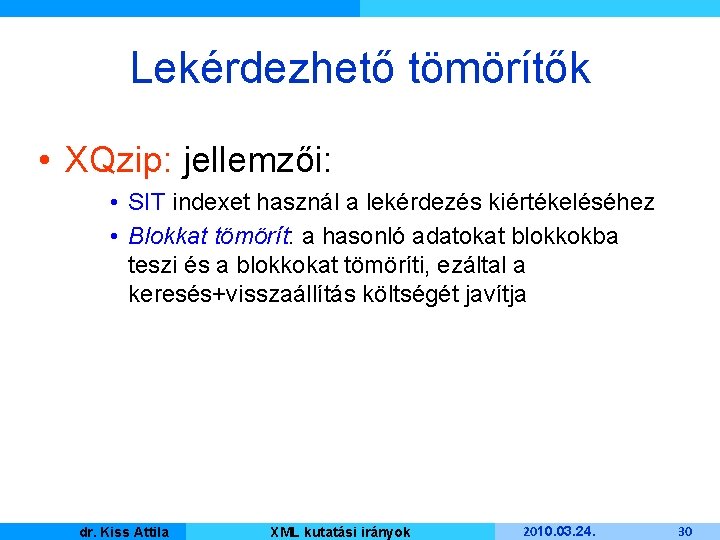 Lekérdezhető tömörítők

• XQzip: jellemzői:

• SIT indexet használ a lekérdezés kiértékeléséhez

• Blokkat tömörít: a hasonló adatokat blokkokba teszi és a blokkokat tömöríti, ezáltal a keresés+visszaállítás költségét javítja

dr. Kiss Attila XML kutatási irányok 2010.03.24. 30